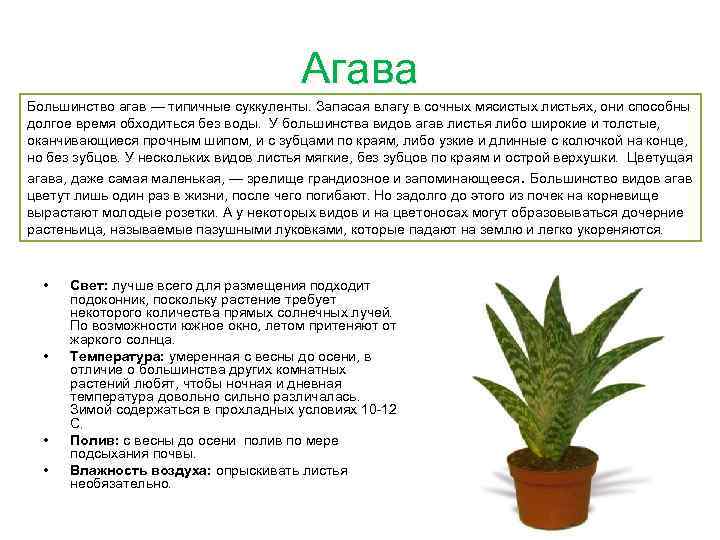 Агава

Большинство агав — типичные суккуленты. Запасая влагу в сочных мясистых листьях, они способны долгое время обходиться без воды. У большинства видов агав листья либо широкие и толстые, оканчивающиеся прочным шипом, и с зубцами по краям, либо узкие и длинные с колючкой на конце, но без зубцов. У нескольких видов листья мягкие, без зубцов по краям и острой верхушки. Цветущая агава, даже самая маленькая, — зрелище грандиозное и запоминающееся. Большинство видов агав цветут лишь один раз в жизни, после чего погибают. Но задолго до этого из почек на корневище вырастают молодые розетки. А у некоторых видов и на цветоносах могут образовываться дочерние растеньица, называемые пазушными луковками, которые падают на землю и легко укореняются.

• Свет: лучше всего для размещения подходит подоконник, поскольку растение требует некоторого количества прямых солнечных лучей. По возможности южное окно, летом притеняют от жаркого солнца.
• Температура: умеренная с весны до осени, в отличие о большинства других комнатных растений любят, чтобы ночная и дневная температура довольно сильно различалась. Зимой содержаться в прохладных условиях 10-12 С.
• Полив: с весны до осени полив по мере подсыхания почвы.
• Влажность воздуха: опрыскивать листья необязательно.